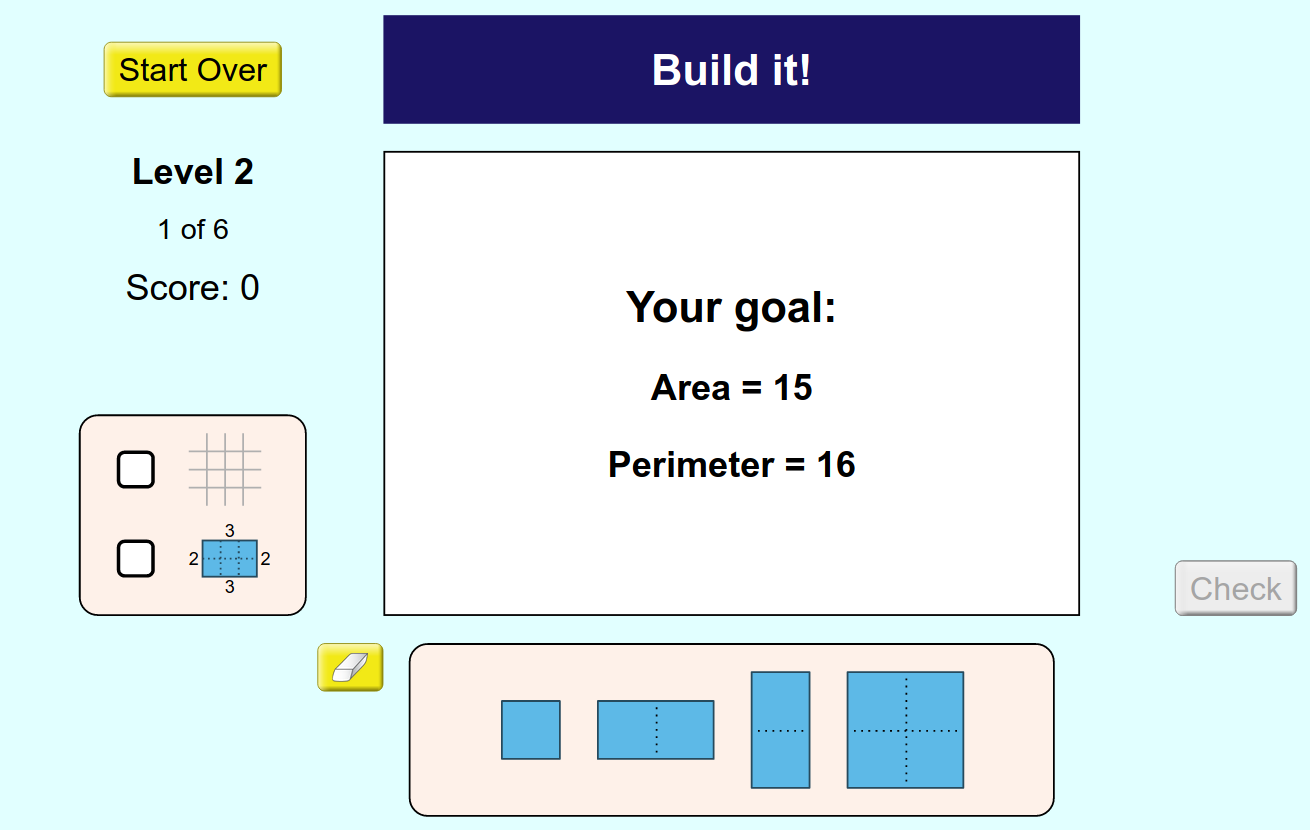 Start Over

Build it!

Level 2

1 of 6

Score: 0

Your goal:

Area = 15

Perimeter = 16

3
2 2
3

Check